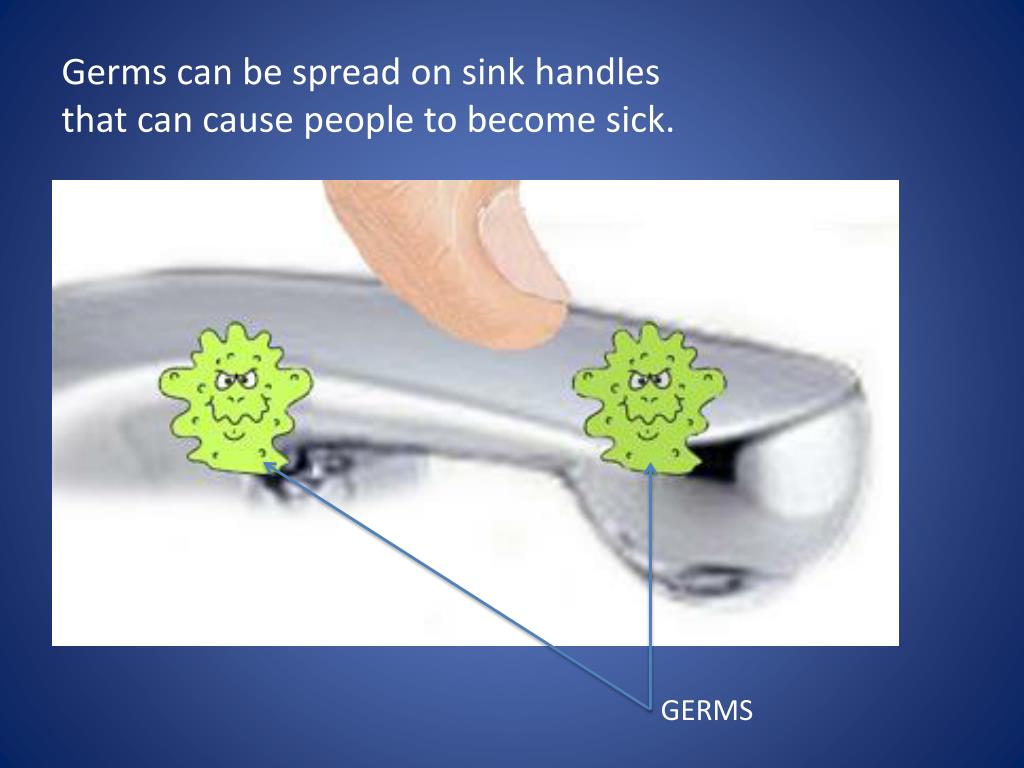 Germs can be spread on sink handles that can cause people to become sick.

GERMS